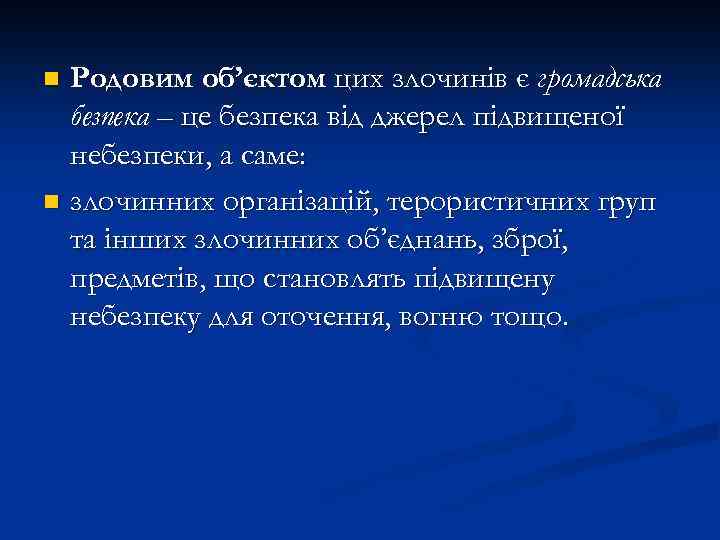 Родовим об’єктом цих злочинів є громадська безпека – це безпека від джерел підвищеної небезпеки, а саме:

злочинних організацій, терористичних груп та інших злочинних об’єднань, зброї, предметів, що становлять підвищену небезпеку для оточення, вогню тощо.